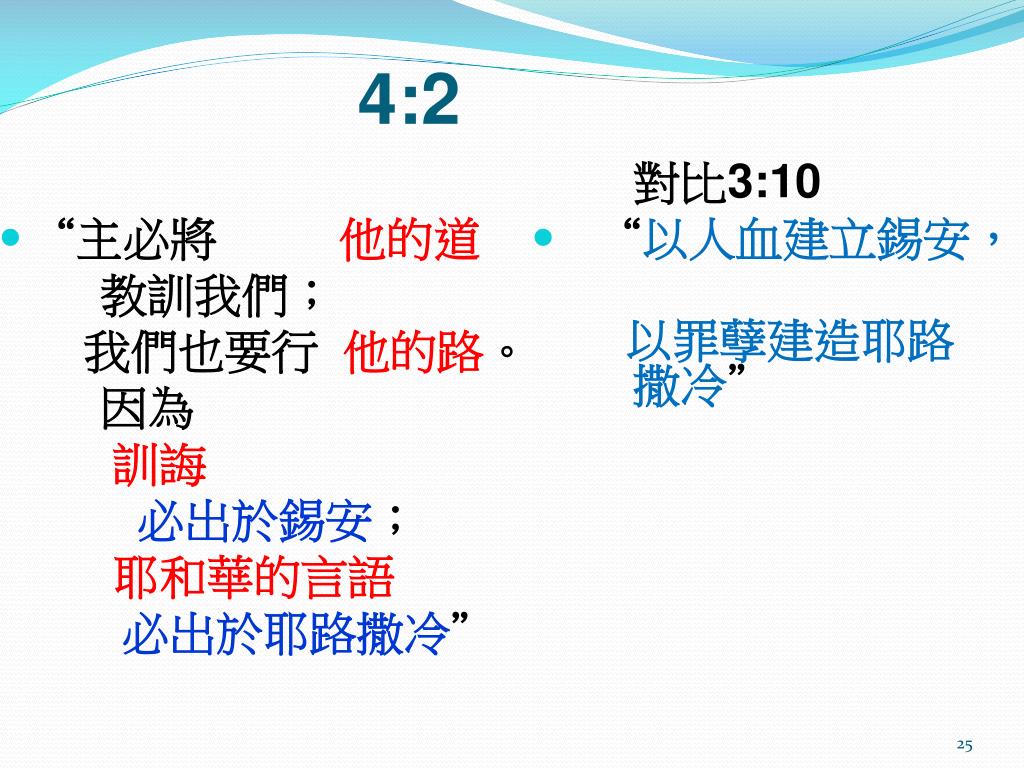 4:2

“主必將 他的道 教訓我們；
我們也要行 他的路。
因為
訓誨
必出於錫安；
耶和華的言語
必出於耶路撒冷”

對比3:10

“以人血建立錫安，

以罪孽建造耶路撒冷”

25